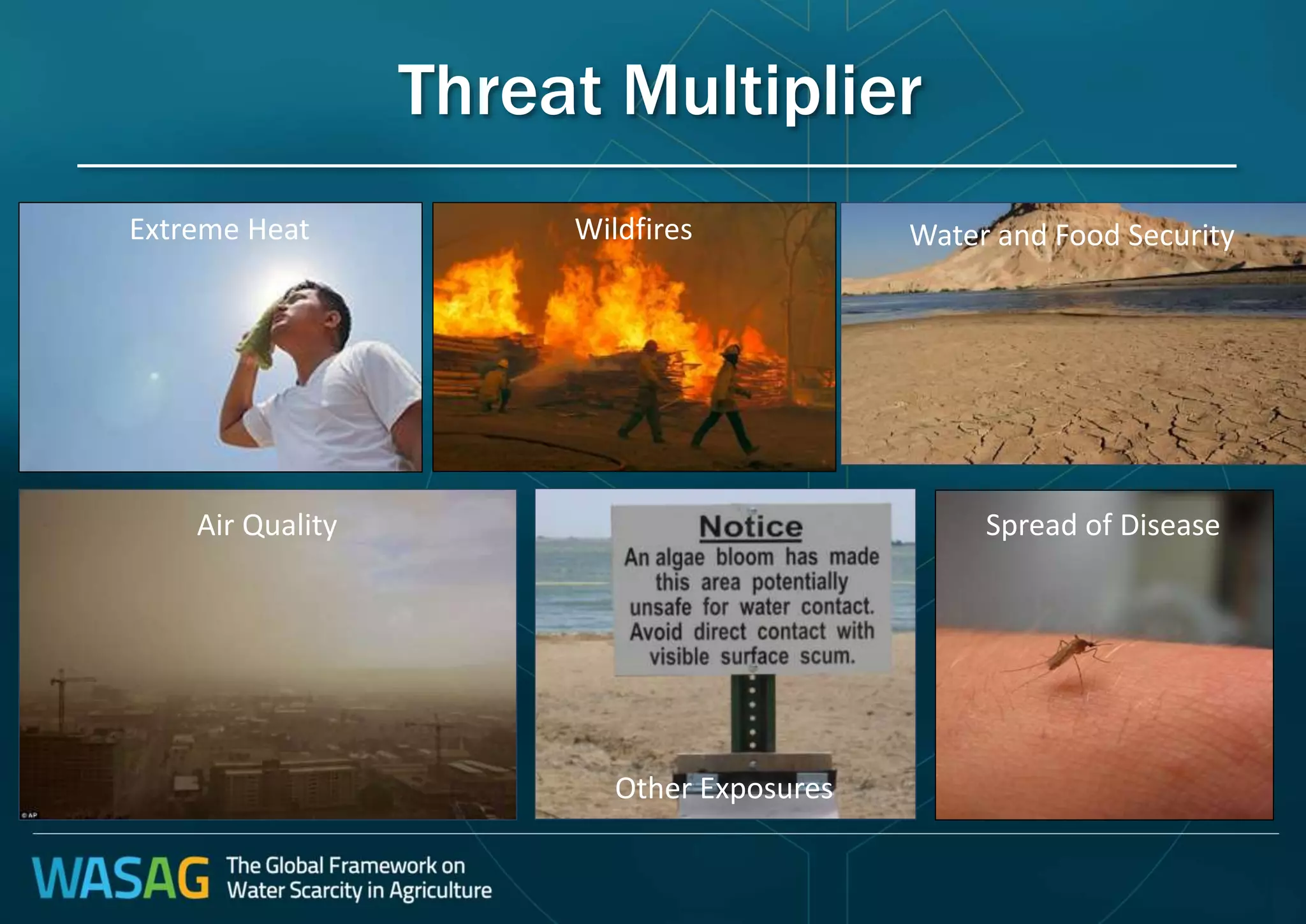 Threat Multiplier

Extreme Heat

Wildfires

Water and Food Security

Air Quality

© AP

Notice
An algae bloom has made this area potentially unsafe for water contact. Avoid direct contact with visible surface scum.

Other Exposures

Spread of Disease

WASAG The Global Framework on Water Scarcity in Agriculture